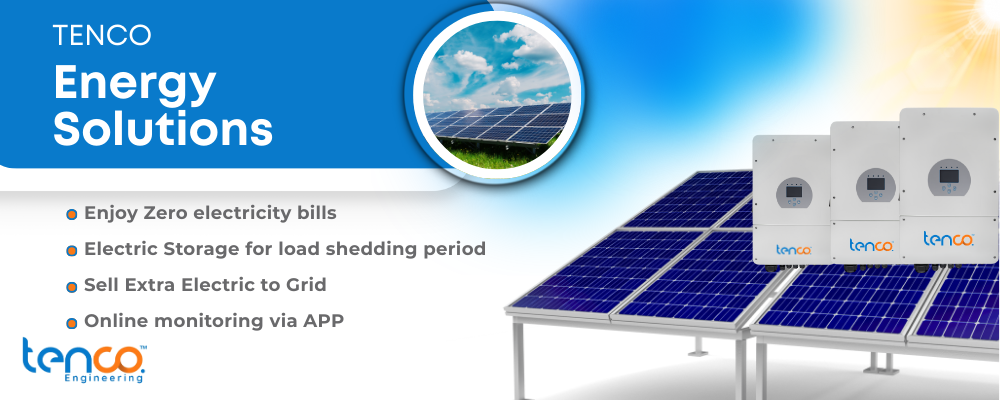 TENCO
Energy Solutions

Enjoy Zero electricity bills
Electric Storage for load shedding period
Sell Extra Electric to Grid
Online monitoring via APP

tenco™
Engineering

tenco
tenco
tenco